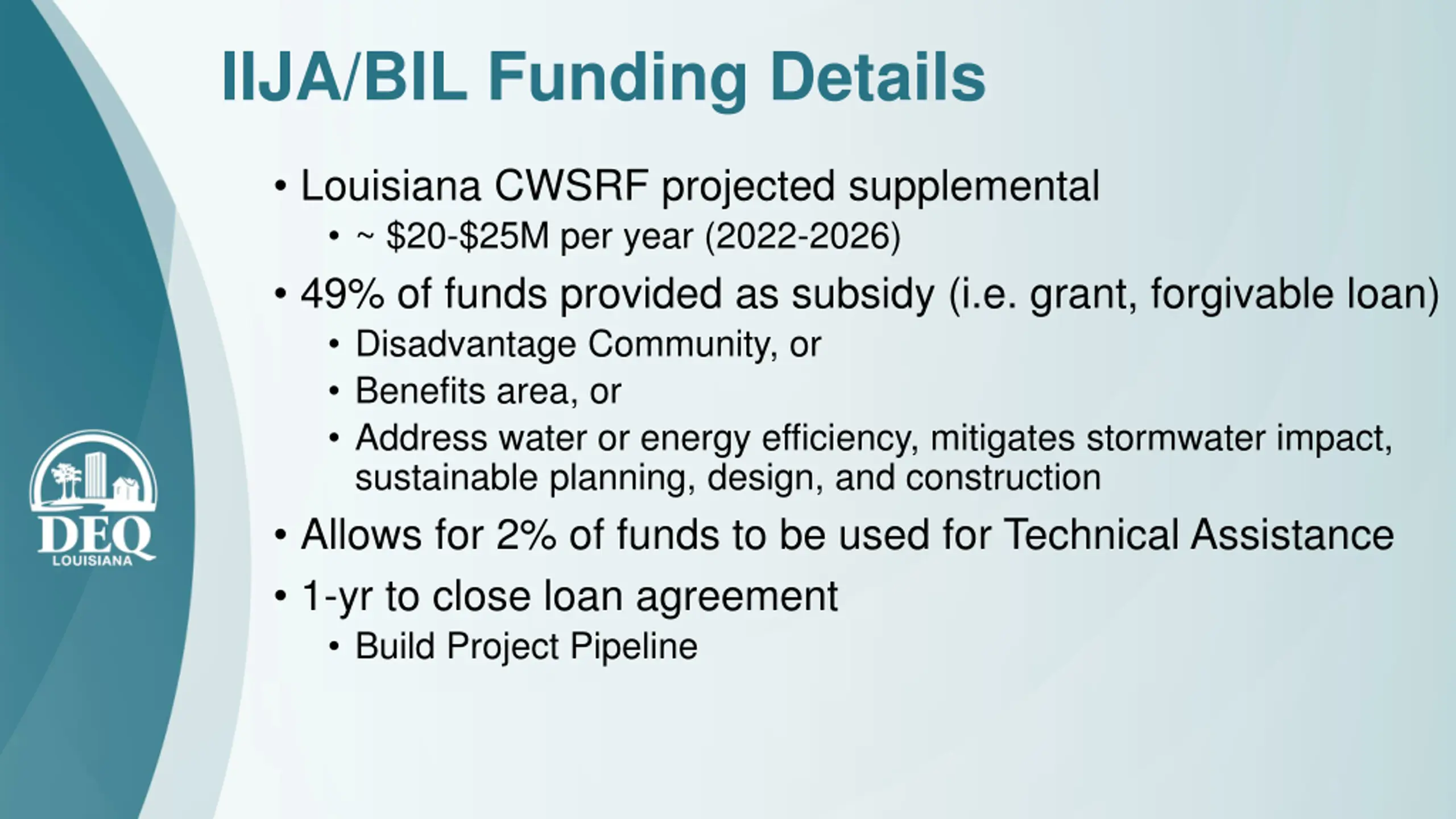 IIJA/BIL Funding Details

• Louisiana CWSRF projected supplemental
  • ~ \$20-\$25M per year (2022-2026)
• 49% of funds provided as subsidy (i.e. grant, forgivable loan)
  • Disadvantage Community, or
  • Benefits area, or
  • Address water or energy efficiency, mitigates stormwater impact, sustainable planning, design, and construction
• Allows for 2% of funds to be used for Technical Assistance
• 1-yr to close loan agreement
  • Build Project Pipeline

DEQ
LOUISIANA